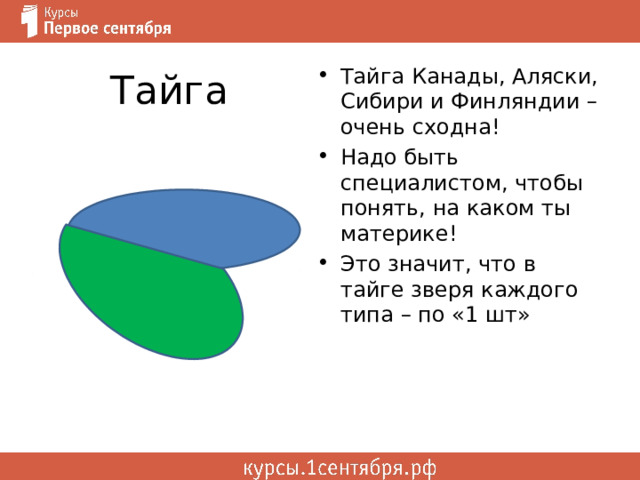 Курсы
Первое сентября

Тайга

• Тайга Канады, Аляски, Сибири и Финляндии – очень сходна!
• Надо быть специалистом, чтобы понять, на каком ты материке!
• Это значит, что в тайге зверя каждого типа – по «1 шт»

курсы.1сентября.рф